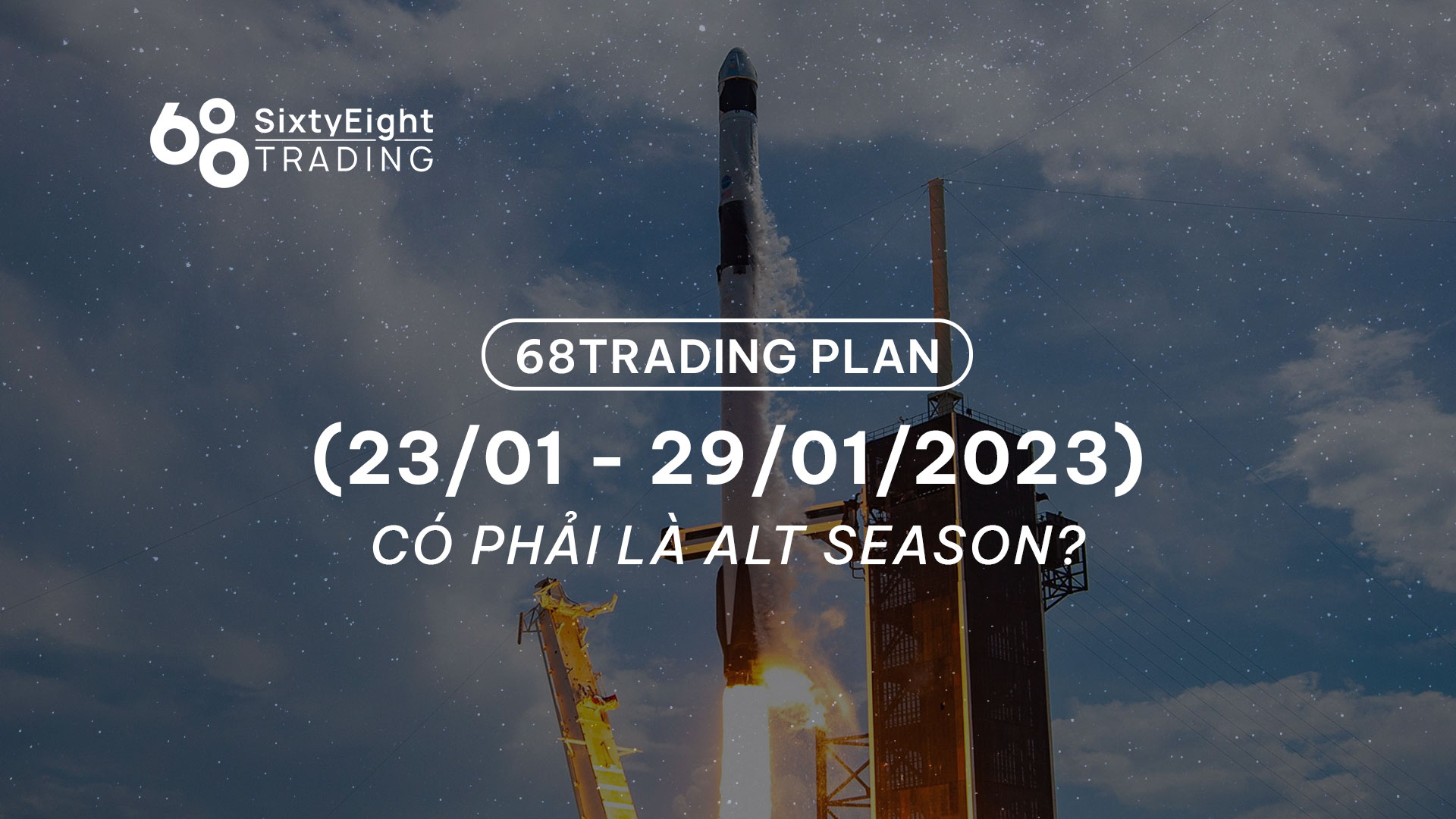 68 SixtyEight TRADING

68TRADING PLAN

(23/01 - 29/01/2023)

CÓ PHẢI LÀ ALT SEASON?